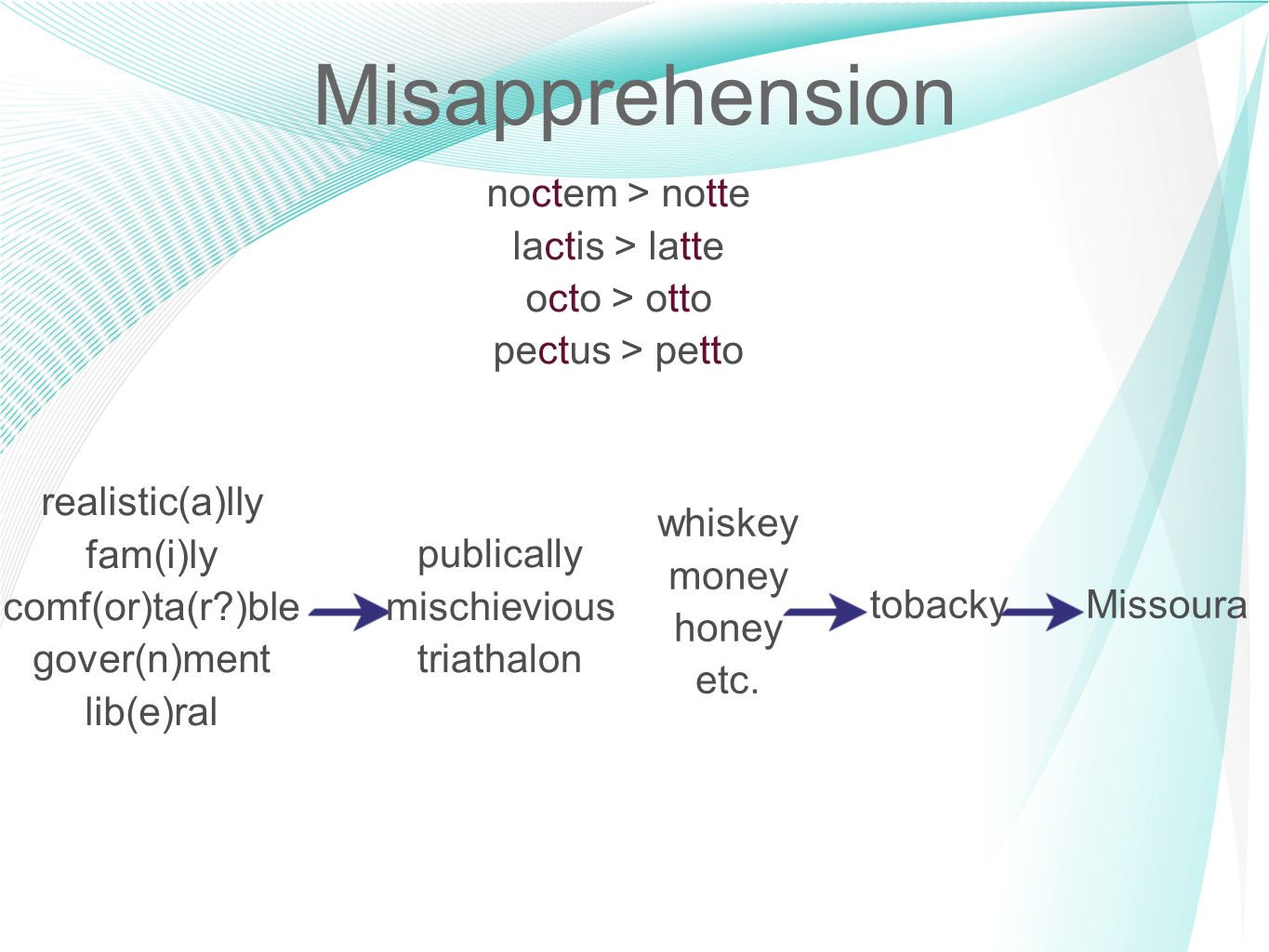 Misapprehension

noctem > notte
lactis > latte
octo > otto
pectus > petto

realistic(a)lly
fam(i)ly
comf(or)ta(r?)ble
gover(n)ment
lib(e)ral

publically
mischievious
triathalon

whiskey
money
honey
etc.

tobacky

Missoura